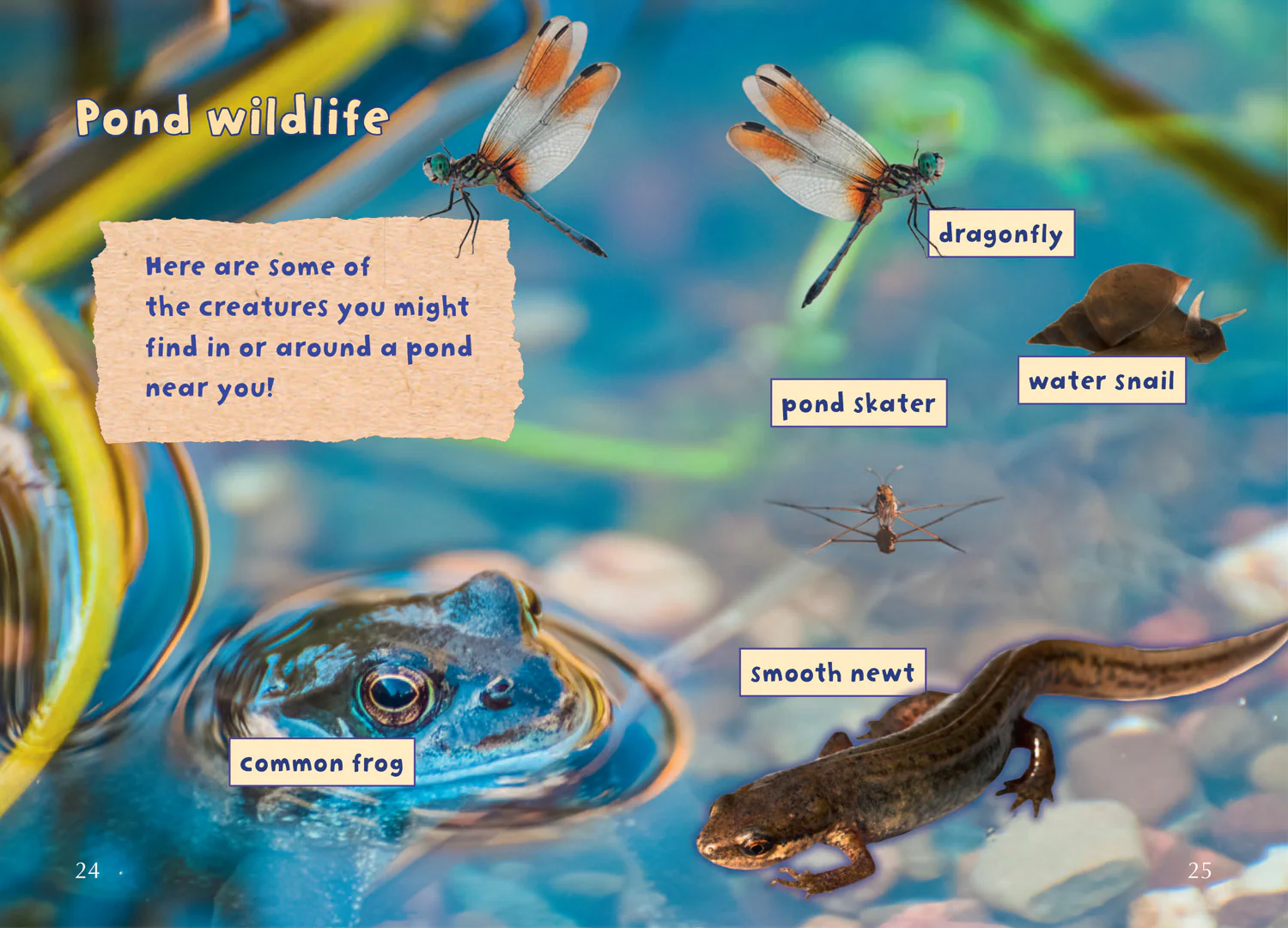 Pond wildlife

Here are some of the creatures you might find in or around a pond near you!

dragonfly

water snail

pond skater

smooth newt

common frog

24

25